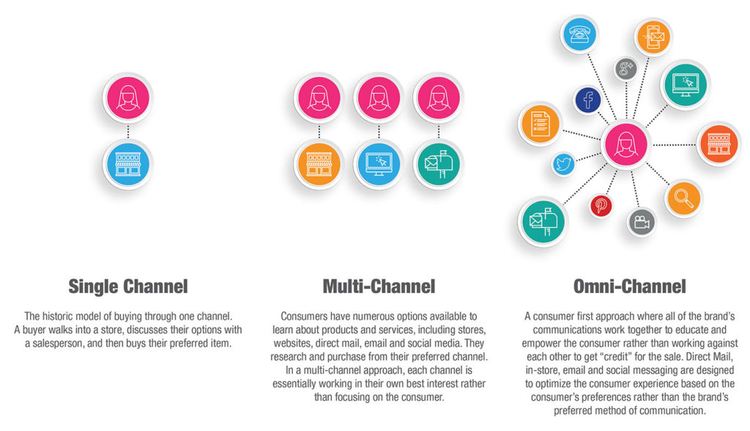 Single Channel

The historic model of buying through one channel. A buyer walks into a store, discusses their options with a salesperson, and then buys their preferred item.

Multi-Channel

Consumers have numerous options available to learn about products and services, including stores, websites, direct mail, email and social media. They research and purchase from their preferred channel. In a multi-channel approach, each channel is essentially working in their own best interest rather than focusing on the consumer.

Omni-Channel

A consumer first approach where all of the brand's communications work together to educate and empower the consumer rather than working against each other to get "credit" for the sale. Direct Mail, in-store, email and social messaging are designed to optimize the consumer experience based on the consumer's preferences rather than the brand's preferred method of communication.